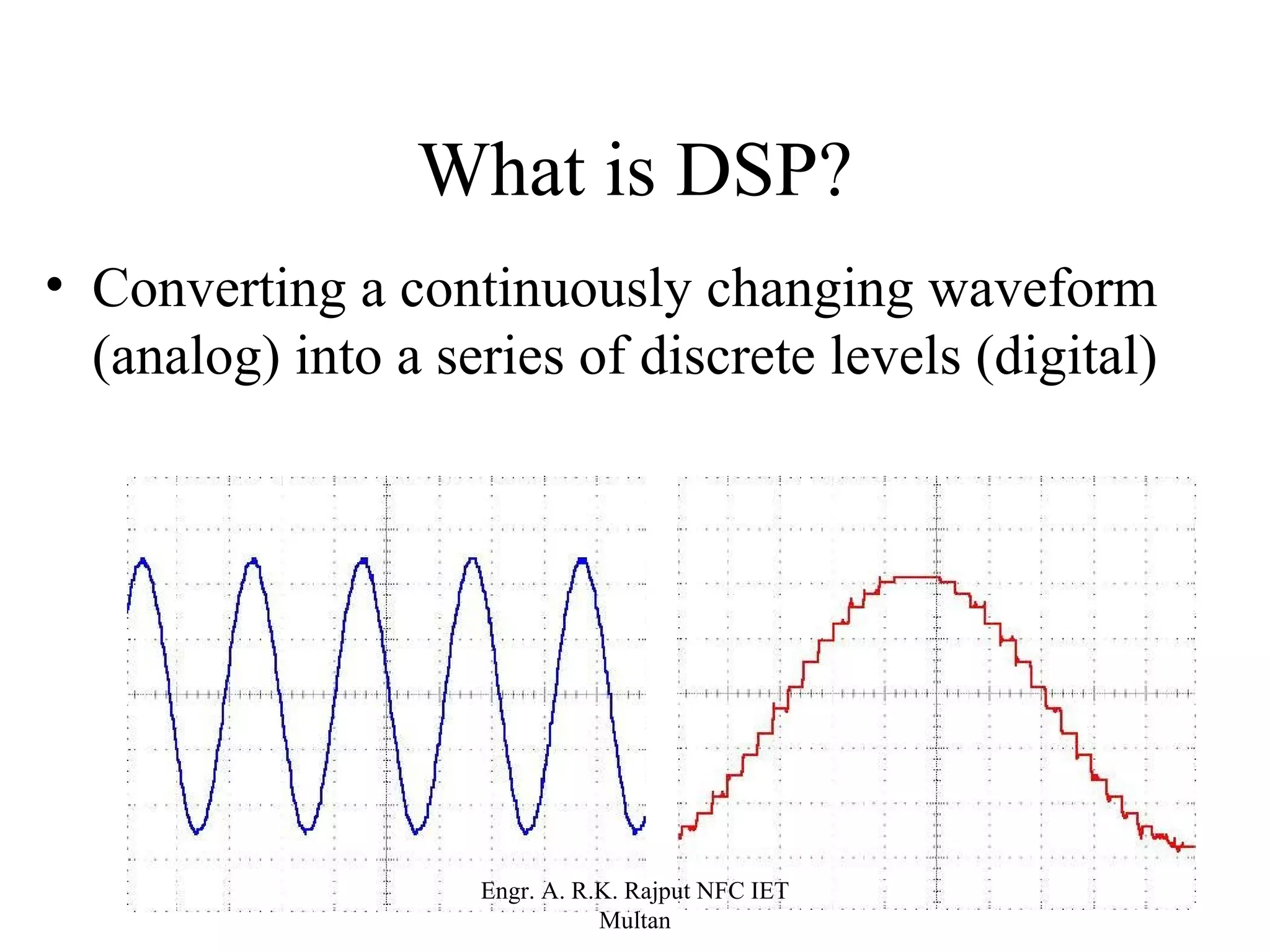 What is DSP?

• Converting a continuously changing waveform (analog) into a series of discrete levels (digital)

Engr. A. R.K. Rajput NFC IET Multan